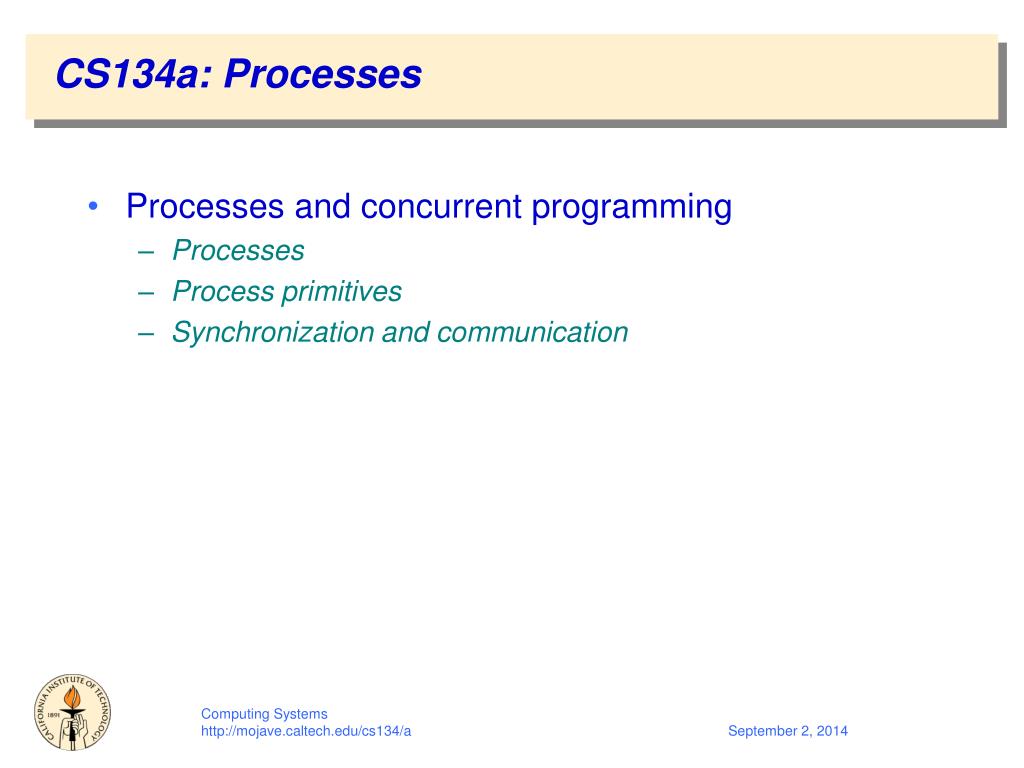 CS134a: Processes

• Processes and concurrent programming
– Processes
– Process primitives
– Synchronization and communication

CALIFORNIA INSTITUTE OF TECHNOLOGY 1891

Computing Systems
http://mojave.caltech.edu/cs134/a

September 2, 2014